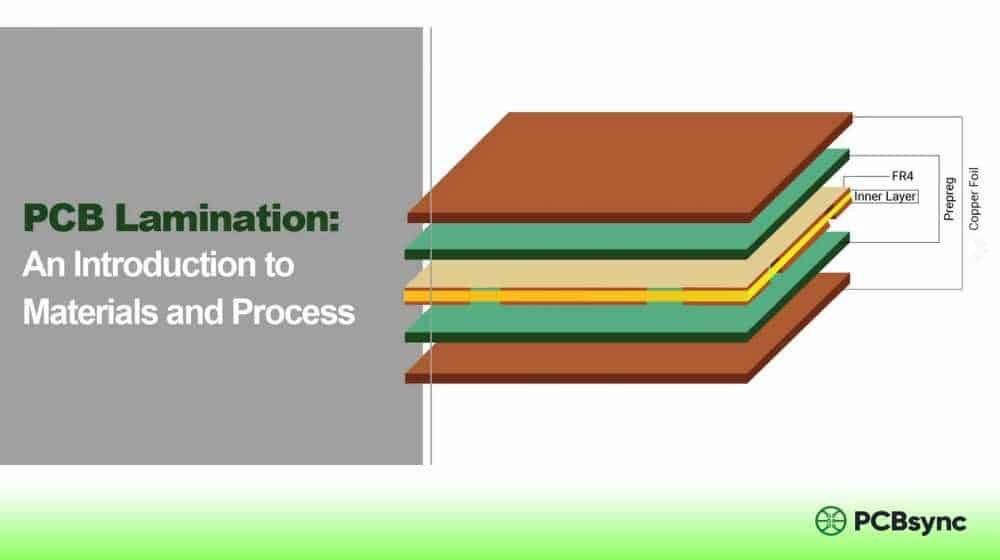 PCB Lamination:
An Introduction to Materials and Process

FR4
Inner Layer
Prepreg
Copper Foil

PCBsync